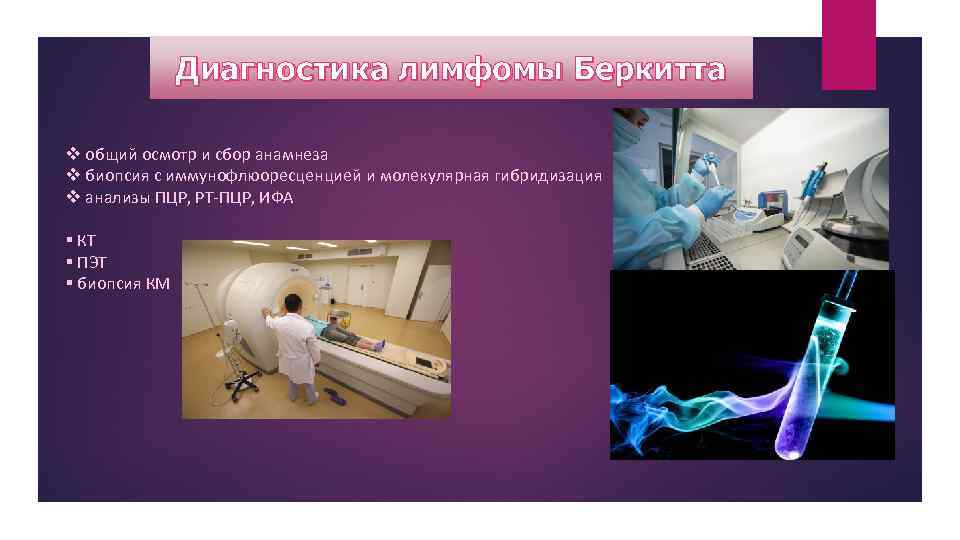 Диагностика лимфомы Беркитта

❖ общий осмотр и сбор анамнеза
❖ биопсия с иммунофлюоресценцией и молекулярная гибридизация
❖ анализы ПЦР, РТ-ПЦР, ИФА

▪ КТ
▪ ПЭТ
▪ биопсия КМ